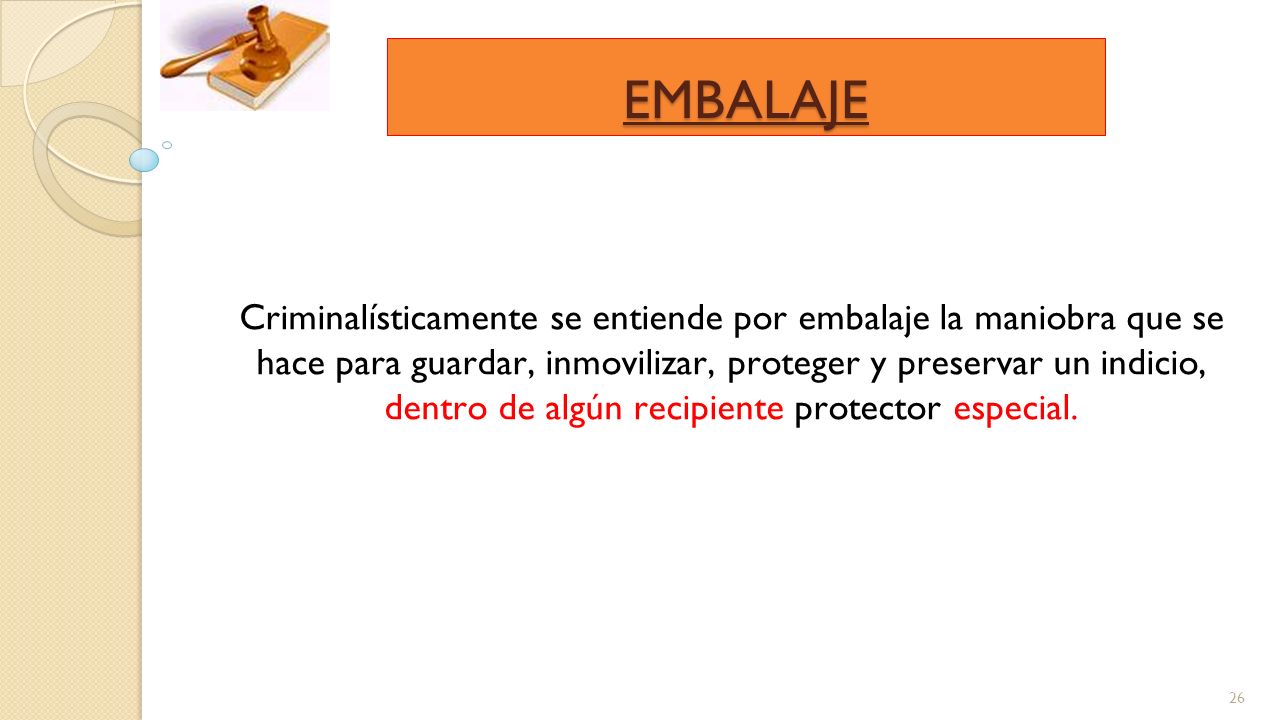 EMBALAJE

Criminalísticamente se entiende por embalaje la maniobra que se hace para guardar, inmovilizar, proteger y preservar un indicio, dentro de algún recipiente protector especial.

26